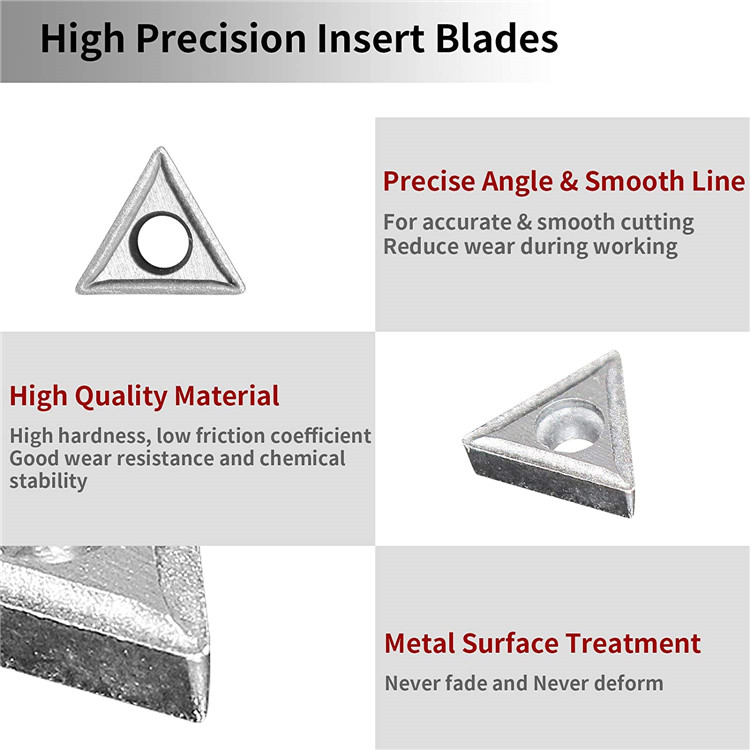 High Precision Insert Blades

Precise Angle & Smooth Line

For accurate & smooth cutting
Reduce wear during working

High Quality Material

High hardness, low friction coefficient
Good wear resistance and chemical stability

Metal Surface Treatment

Never fade and Never deform